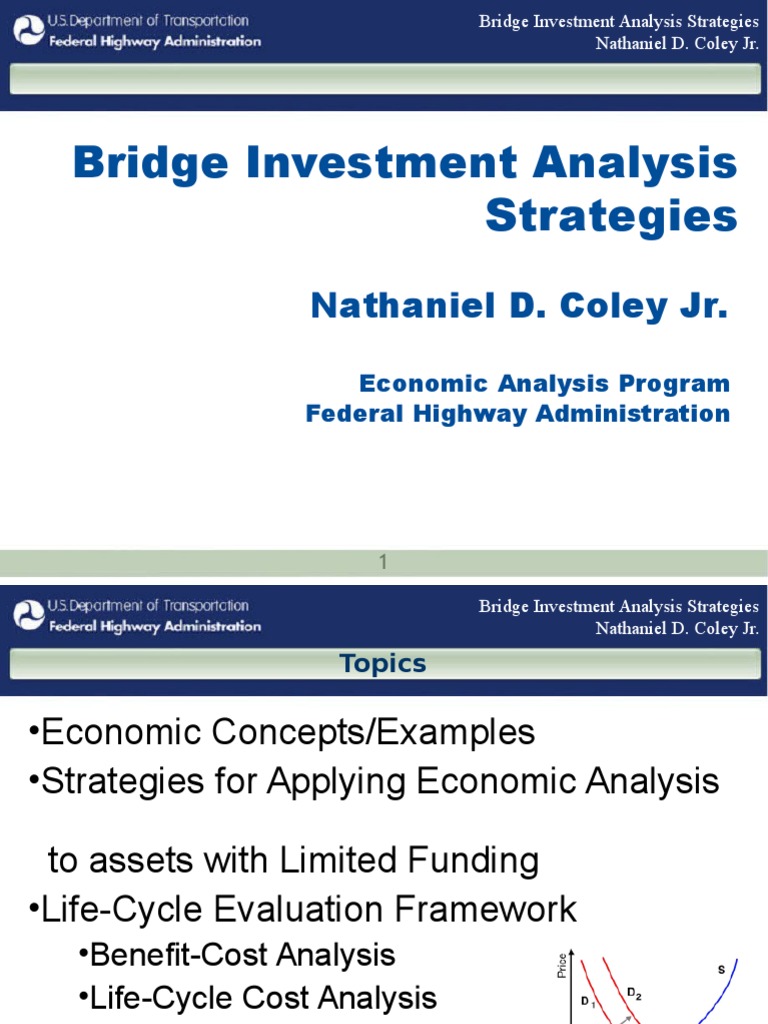 U.S. Department of Transportation
Federal Highway Administration

Bridge Investment Analysis Strategies
Nathaniel D. Coley Jr.

Bridge Investment Analysis Strategies

Nathaniel D. Coley Jr.

Economic Analysis Program
Federal Highway Administration

1

U.S. Department of Transportation
Federal Highway Administration

Bridge Investment Analysis Strategies
Nathaniel D. Coley Jr.

Topics

•Economic Concepts/Examples
•Strategies for Applying Economic Analysis to assets with Limited Funding
•Life-Cycle Evaluation Framework
•Benefit-Cost Analysis
•Life-Cycle Cost Analysis

Price
$D_1$
$D_2$
S